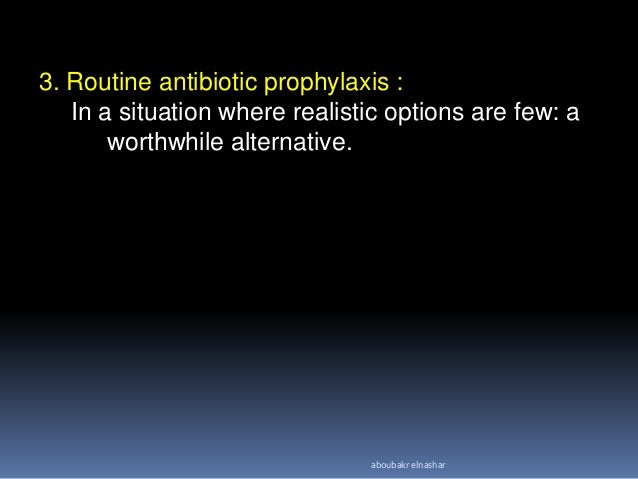 3. Routine antibiotic prophylaxis :
In a situation where realistic options are few: a worthwhile alternative.

aboubakr elnashar